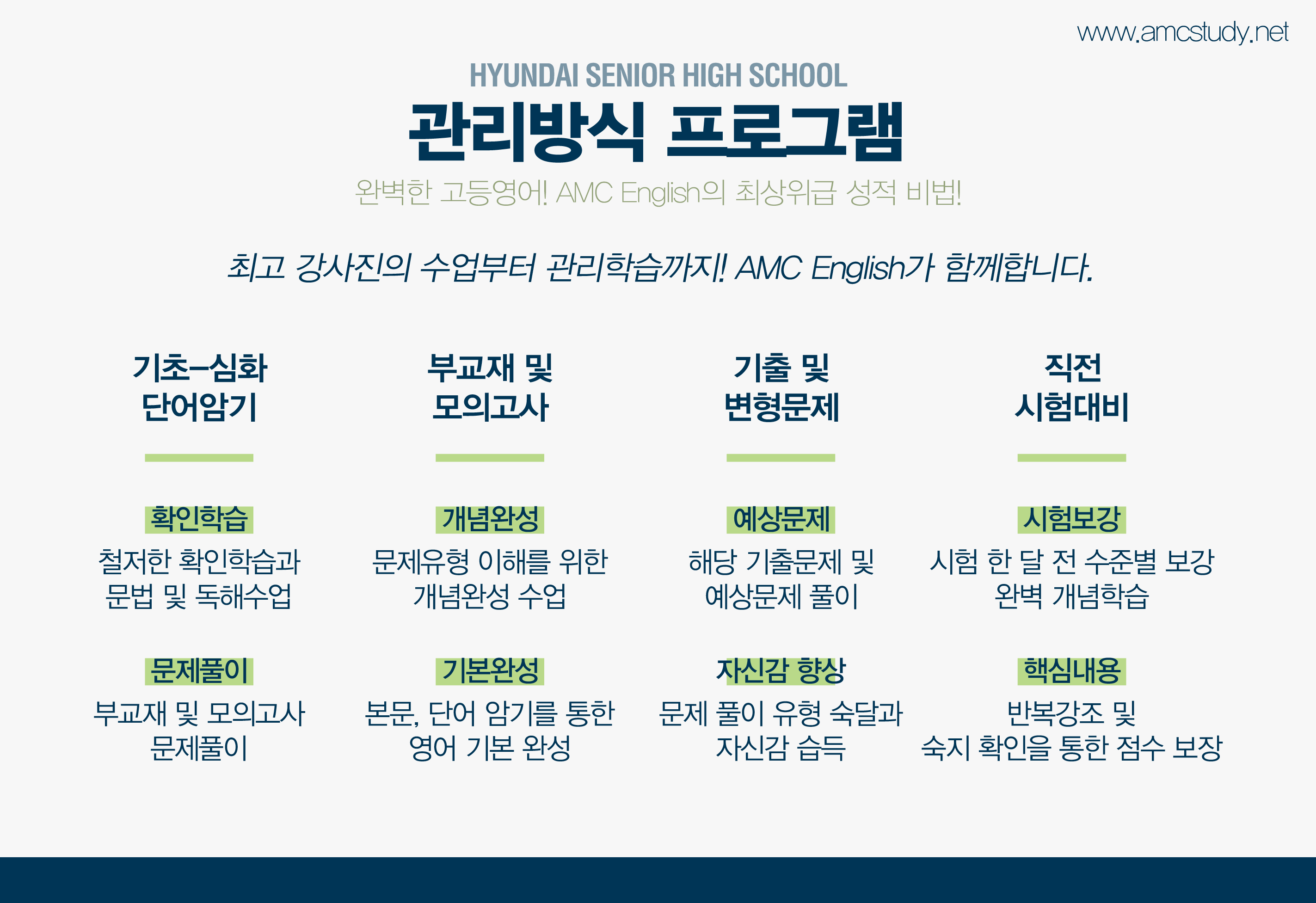 www.amcstudy.net

HYUNDAI SENIOR HIGH SCHOOL

관리방식 프로그램

완벽한 고등영어! AMC English의 최상위급 성적 비법!

최고 강사진의 수업부터 관리학습까지! AMC English가 함께합니다.

기초-심화 단어암기

확인학습
철저한 확인학습과 문법 및 독해수업

문제풀이
부교재 및 모의고사 문제풀이

부교재 및 모의고사

개념완성
문제유형 이해를 위한 개념완성 수업

기본완성
본문, 단어 암기를 통한 영어 기본 완성

기출 및 변형문제

예상문제
해당 기출문제 및 예상문제 풀이

자신감 향상
문제 풀이 유형 숙달과 자신감 습득

직전 시험대비

시험보강
시험 한 달 전 수준별 보강 완벽 개념학습

핵심내용
반복강조 및 숙지 확인을 통한 점수 보장